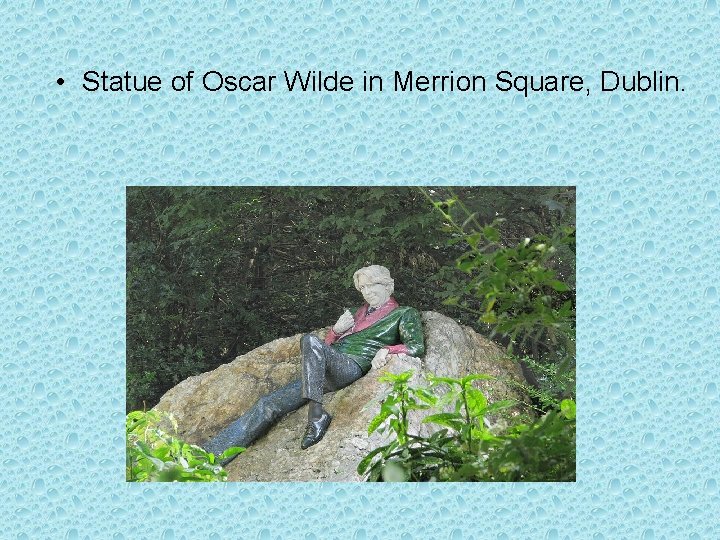 • Statue of Oscar Wilde in Merrion Square, Dublin.